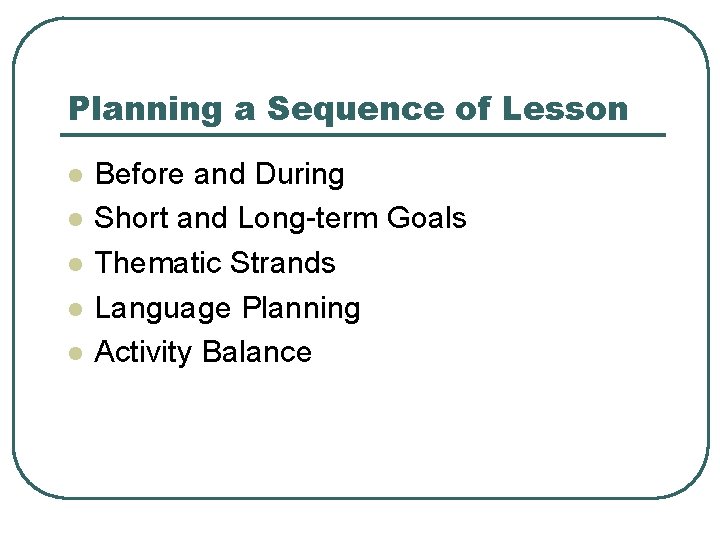 Planning a Sequence of Lesson

- Before and During
- Short and Long-term Goals
- Thematic Strands
- Language Planning
- Activity Balance